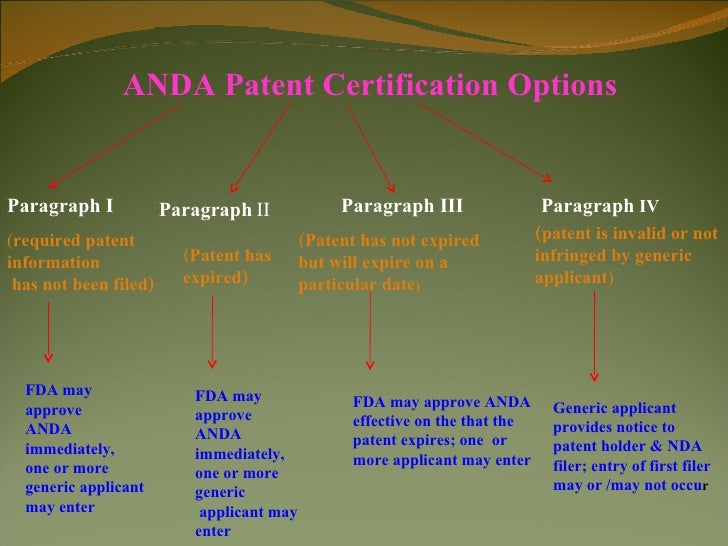 ANDA Patent Certification Options

Paragraph I

(required patent information has not been filed)

FDA may approve ANDA immediately, one or more generic applicant may enter

Paragraph II

(Patent has expired)

FDA may approve ANDA immediately, one or more generic applicant may enter

Paragraph III

(Patent has not expired but will expire on a particular date)

FDA may approve ANDA effective on the that the patent expires; one or more applicant may enter

Paragraph IV

(patent is invalid or not infringed by generic applicant)

Generic applicant provides notice to patent holder & NDA filer; entry of first filer may or /may not occur